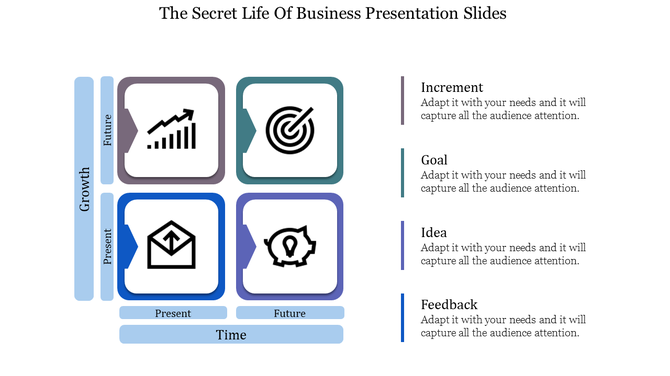 The Secret Life Of Business Presentation Slides

Growth

Future

Present

Present

Future

Time

Increment
Adapt it with your needs and it will capture all the audience attention.

Goal
Adapt it with your needs and it will capture all the audience attention.

Idea
Adapt it with your needs and it will capture all the audience attention.

Feedback
Adapt it with your needs and it will capture all the audience attention.